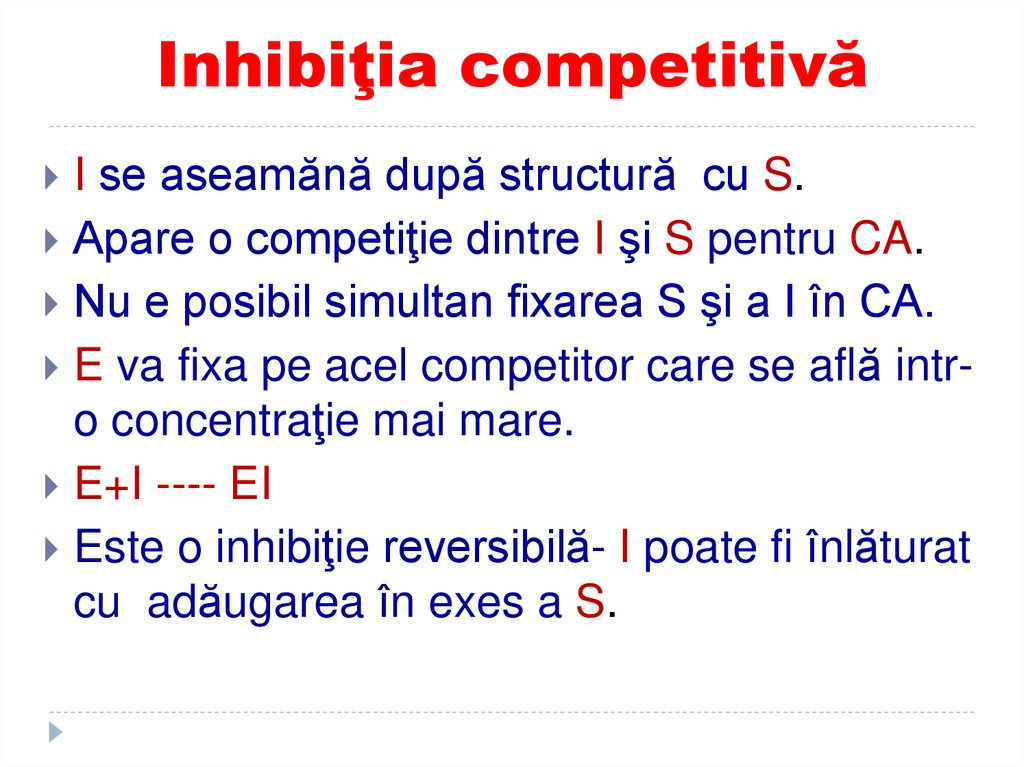 Inhibiţia competitivă

I se aseamănă după structură cu S.
Apare o competiţie dintre I şi S pentru CA.
Nu e posibil simultan fixarea S şi a I în CA.
E va fixa pe acel competitor care se află intr-o concentraţie mai mare.
E+I ---- EI
Este o inhibiţie reversibilă- I poate fi înlăturat cu adăugarea în exes a S.